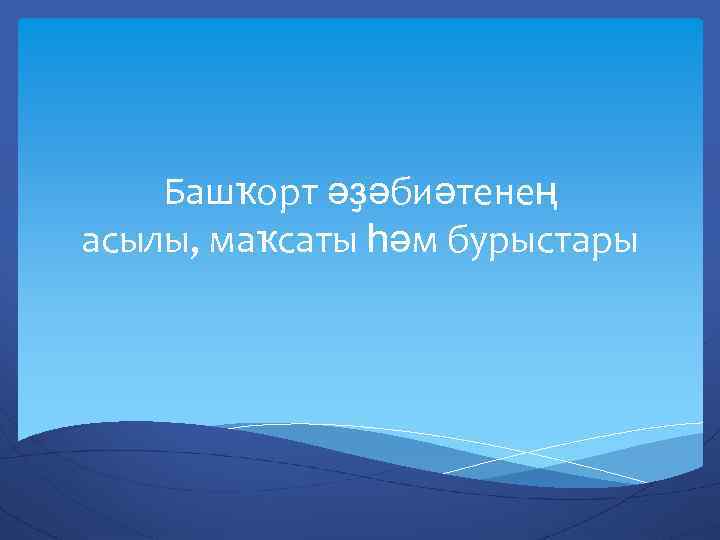 Башҡорт әҙәбиәтенең асылы, маҡсаты һәм бурыстары